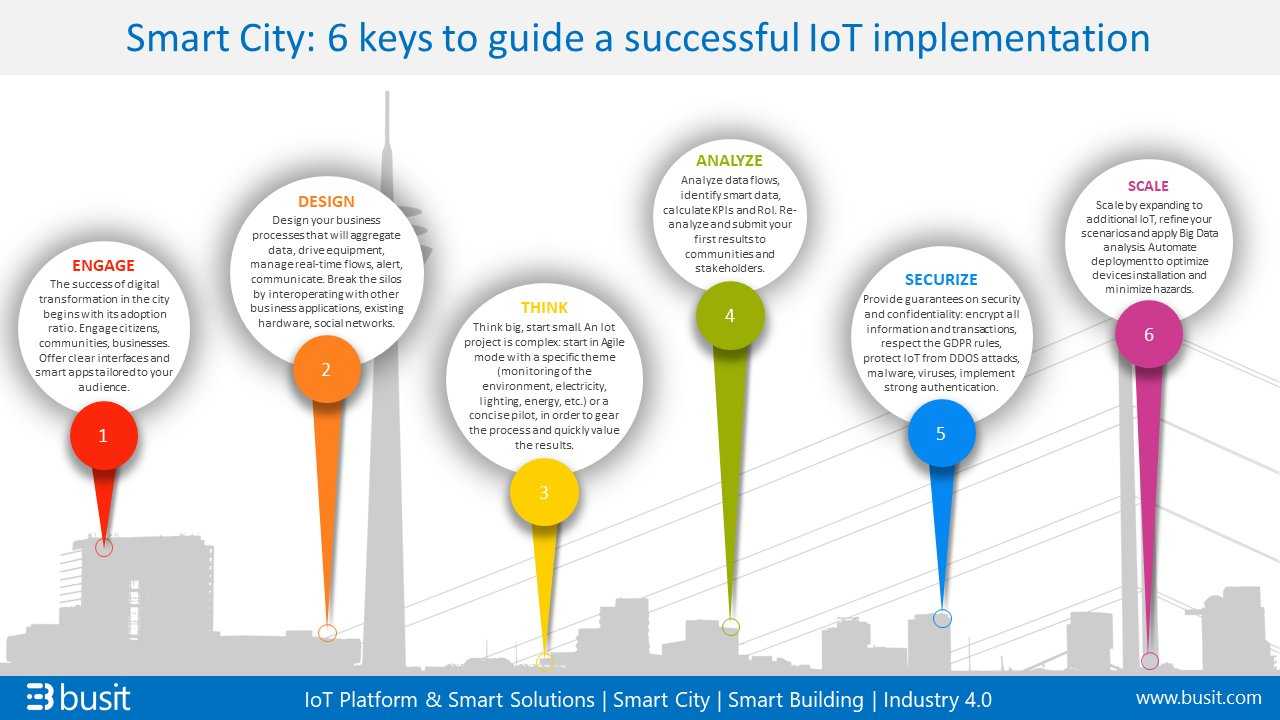 Smart City: 6 keys to guide a successful IoT implementation

ENGAGE
The success of digital transformation in the city begins with its adoption ratio. Engage citizens, communities, businesses. Offer clear interfaces and smart apps tailored to your audience.

1

DESIGN
Design your business processes that will aggregate data, drive equipment, manage real-time flows, alert, communicate. Break the silos by interoperating with other business applications, existing hardware, social networks.

2

THINK
Think big, start small. An Iot project is complex: start in Agile mode with a specific theme (monitoring of the environment, electricity, lighting, energy, etc.) or a concise pilot, in order to gear the process and quickly value the results.

3

ANALYZE
Analyze data flows, identify smart data, calculate KPIs and RoI. Re-analyze and submit your first results to communities and stakeholders.

4

SECURIZE
Provide guarantees on security and confidentiality: encrypt all information and transactions, respect the GDPR rules, protect IoT from DDOS attacks, malware, viruses, implement strong authentication.

5

SCALE
Scale by expanding to additional IoT, refine your scenarios and apply Big Data analysis. Automate deployment to optimize devices installation and minimize hazards.

6

busit
IoT Platform & Smart Solutions | Smart City | Smart Building | Industry 4.0
www.busit.com